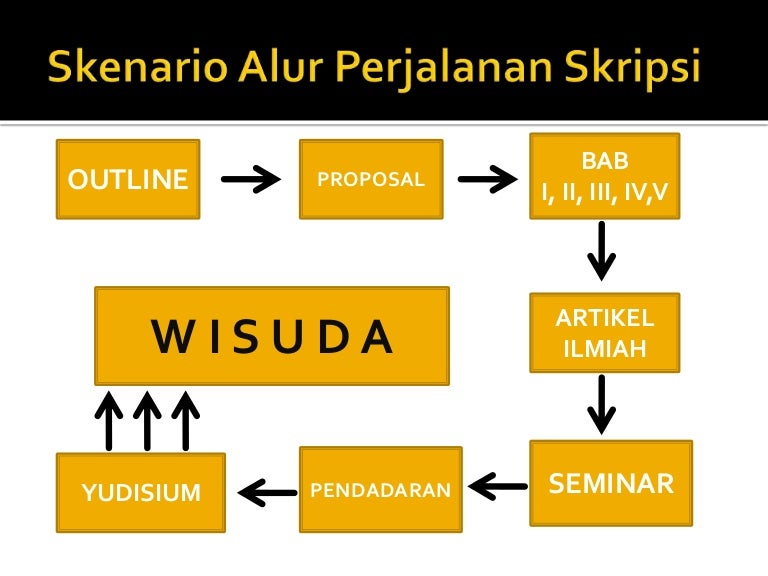 Skenario Alur Perjalanan Skripsi

OUTLINE

PROPOSAL

BAB
I, II, III, IV,V

ARTIKEL
ILMIAH

SEMINAR

PENDADARAN

YUDISIUM

WISUDA